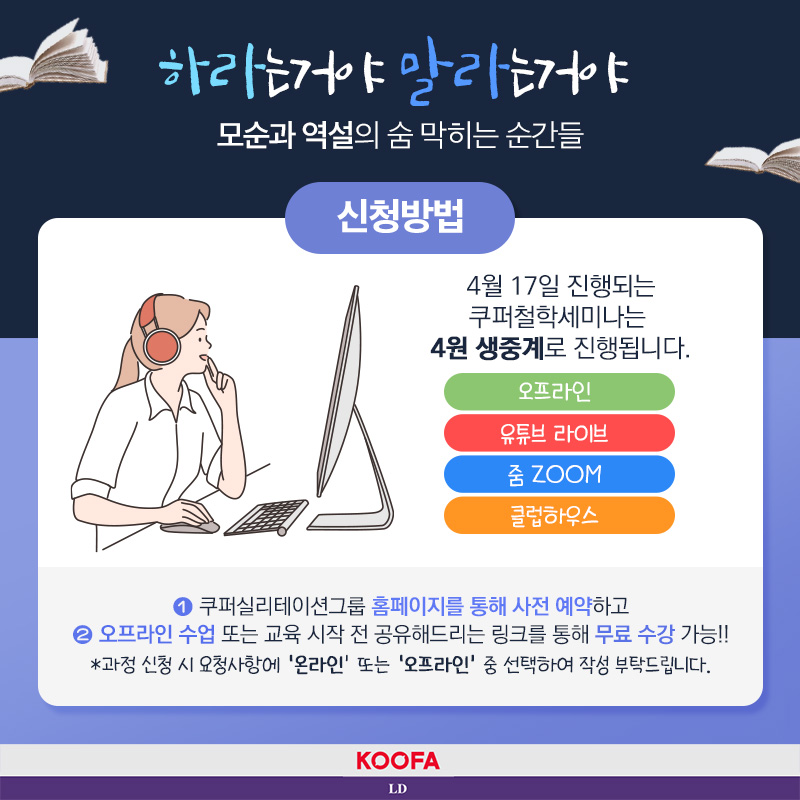 하라는거야 말라는거야

모순과 역설의 숨 막히는 순간들

신청방법

4월 17일 진행되는 쿠퍼철학세미나는 4원 생중계로 진행됩니다.

오프라인

유튜브 라이브

줌 ZOOM

클럽하우스

❶ 쿠퍼실리테이션그룹 홈페이지를 통해 사전 예약하고
❷ 오프라인 수업 또는 교육 시작 전 공유해드리는 링크를 통해 무료 수강 가능!!
*과정 신청 시 요청사항에 '온라인' 또는 '오프라인' 중 선택하여 작성 부탁드립니다.

KOOFA

LD